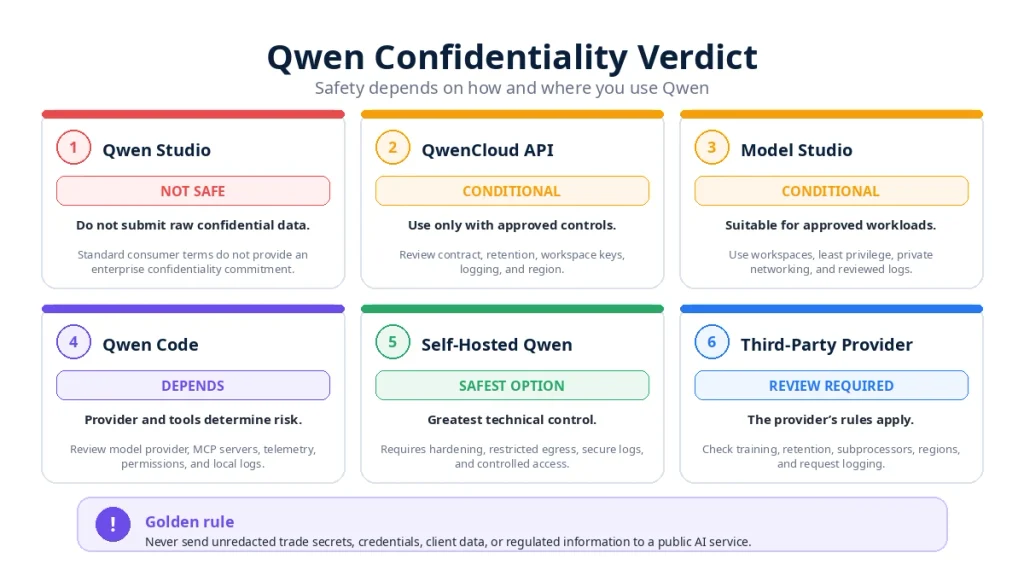 Qwen Confidentiality Verdict
Safety depends on how and where you use Qwen

1 Qwen Studio
NOT SAFE
Do not submit raw confidential data.
Standard consumer terms do not provide an enterprise confidentiality commitment.

2 QwenCloud API
CONDITIONAL
Use only with approved controls.
Review contract, retention, workspace keys, logging, and region.

3 Model Studio
CONDITIONAL
Suitable for approved workloads.
Use workspaces, least privilege, private networking, and reviewed logs.

4 Qwen Code
DEPENDS
Provider and tools determine risk.
Review model provider, MCP servers, telemetry, permissions, and local logs.

5 Self-Hosted Qwen
SAFEST OPTION
Greatest technical control.
Requires hardening, restricted egress, secure logs, and controlled access.

6 Third-Party Provider
REVIEW REQUIRED
The provider's rules apply.
Check training, retention, subprocessors, regions, and request logging.

!
Golden rule
Never send unredacted trade secrets, credentials, client data, or regulated information to a public AI service.